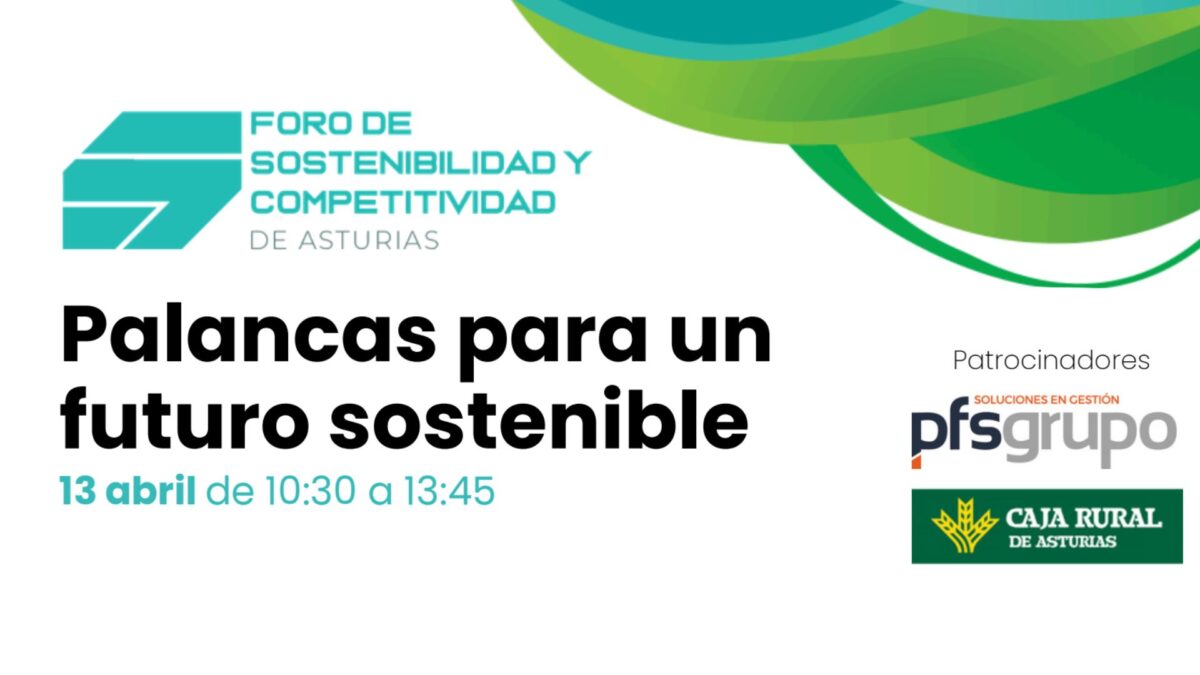 FORO DE SOSTENIBILIDAD Y COMPETITIVIDAD DE ASTURIAS

Palancas para un futuro sostenible

13 abril de 10:30 a 13:45

Patrocinadores

SOLUCIONES EN GESTIÓN
pfsgrupo

CAJA RURAL
DE ASTURIAS